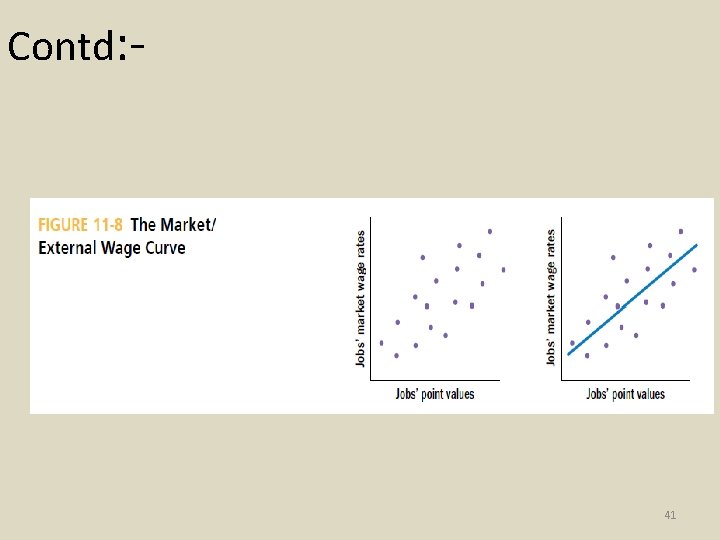 Contd:-

FIGURE 11-8 The Market/ External Wage Curve

Jobs' market wage rates

Jobs' point values

Jobs' market wage rates

Jobs' point values

41